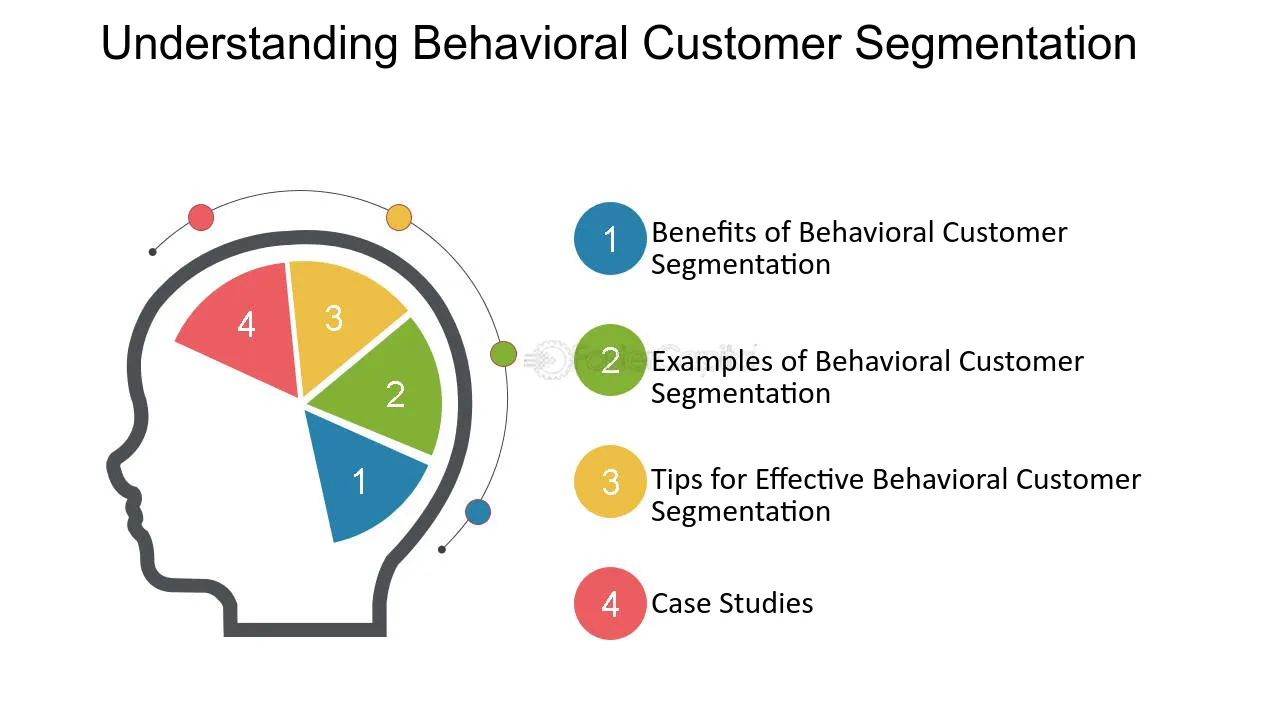 Understanding Behavioral Customer Segmentation

4
3
2
1

1 Benefits of Behavioral Customer Segmentation

2 Examples of Behavioral Customer Segmentation

3 Tips for Effective Behavioral Customer Segmentation

4 Case Studies